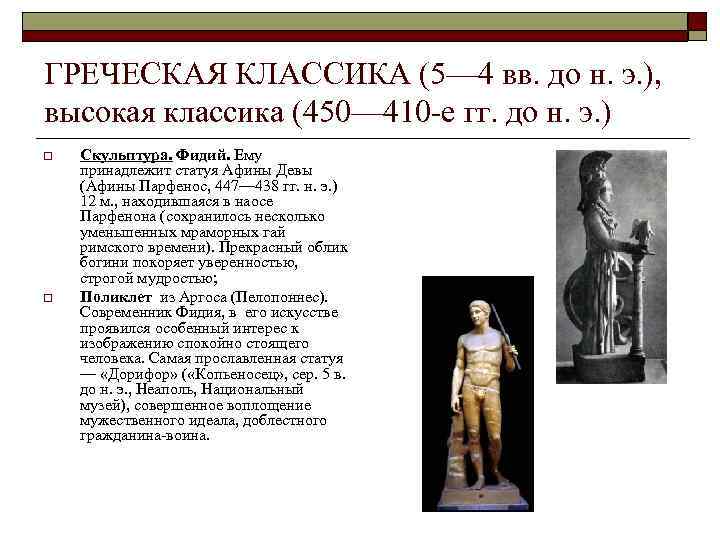 ГРЕЧЕСКАЯ КЛАССИКА (5—4 вв. до н. э.), высокая классика (450—410-е гг. до н. э.)

Скульптура. Фидий. Ему принадлежит статуя Афины Девы (Афины Парфенос, 447—438 гг. н. э.) 12 м., находившаяся в наосе Парфенона (сохранилось несколько уменьшенных мраморных гай римского времени). Прекрасный облик богини покоряет уверенностью, строгой мудростью;

Поликлет из Аргоса (Пелопоннес). Современник Фидия, в его искусстве проявился особенный интерес к изображению спокойно стоящего человека. Самая прославленная статуя — «Дорифор» («Копьеносец», сер. 5 в. до н. э., Неаполь, Национальный музей), совершенное воплощение мужественного идеала, доблестного гражданина-воина.